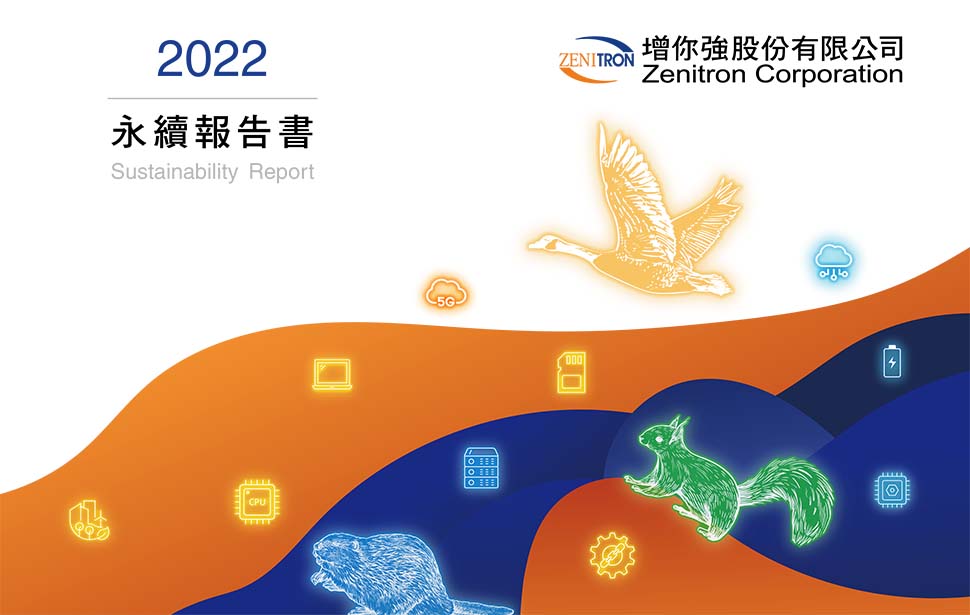 2022

永續報告書

Sustainability Report

ZENITRON 增你強股份有限公司
Zenitron Corporation

5G

CPU